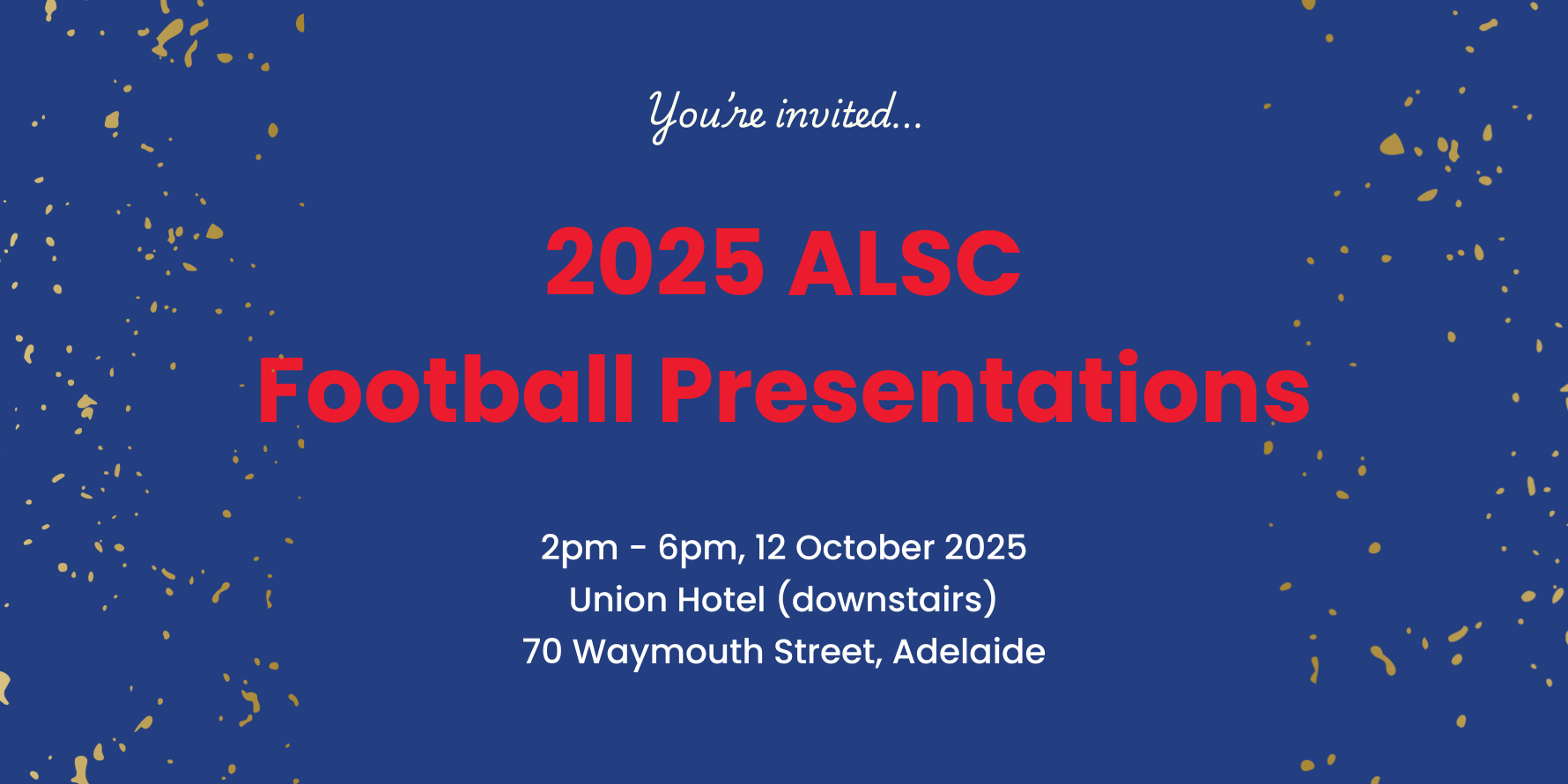 You're invited...

2025 ALSC
Football Presentations

2pm - 6pm, 12 October 2025
Union Hotel (downstairs)
70 Waymouth Street, Adelaide